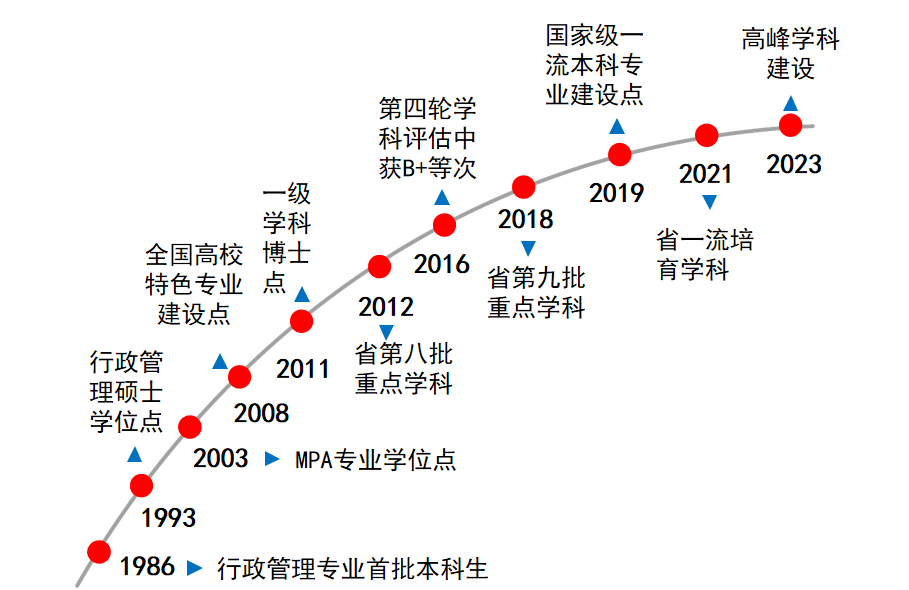 1986 行政管理专业首批本科生

1993

行政管理硕士学位点

2003 MPA专业学位点

2008

全国高校特色专业建设点

2011

一级学科博士点

2012

省第八批重点学科

2016

第四轮学科评估中获B+等次

2018

省第九批重点学科

2019

国家级一流本科专业建设点

2021

省一流培育学科

2023

高峰学科建设